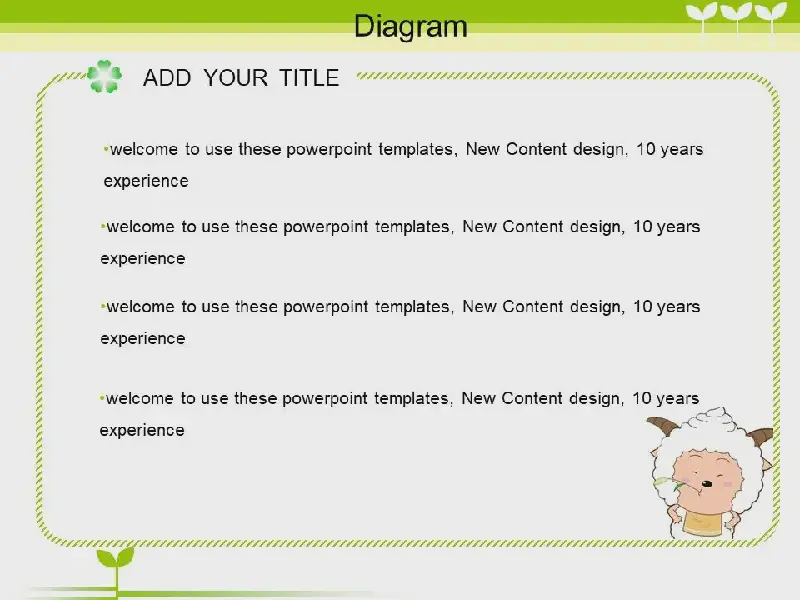 Diagram

ADD YOUR TITLE

•welcome to use these powerpoint templates, New Content design, 10 years experience

•welcome to use these powerpoint templates, New Content design, 10 years experience

•welcome to use these powerpoint templates, New Content design, 10 years experience

•welcome to use these powerpoint templates, New Content design, 10 years experience